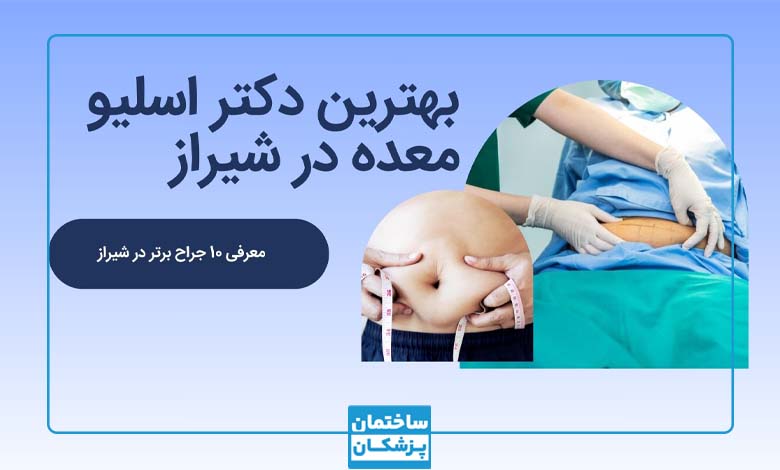 بهترین دکتر اسلیو معده در شیراز

معرفی ۱۰ جراح برتر در شیراز

ساختمان پزشکان